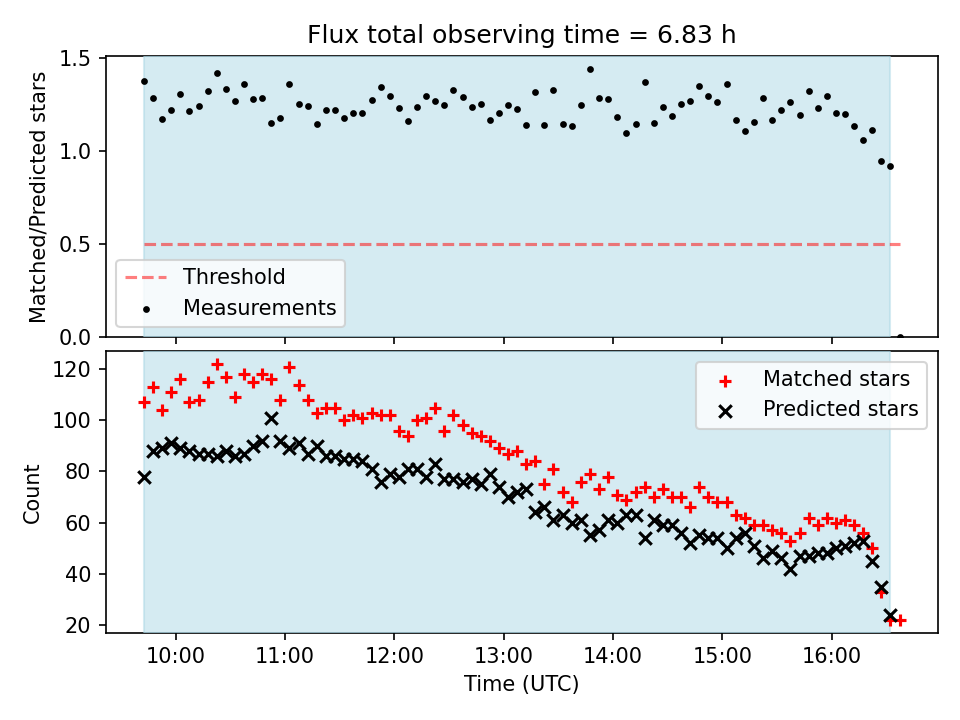 Flux total observing time = 6.83 h

Matched/Predicted stars

1.5
1.0
0.5
0.0

Threshold
Measurements

Count

120
100
80
60
40
20

Matched stars
Predicted stars

10:00
11:00
12:00
13:00
14:00
15:00
16:00

Time (UTC)